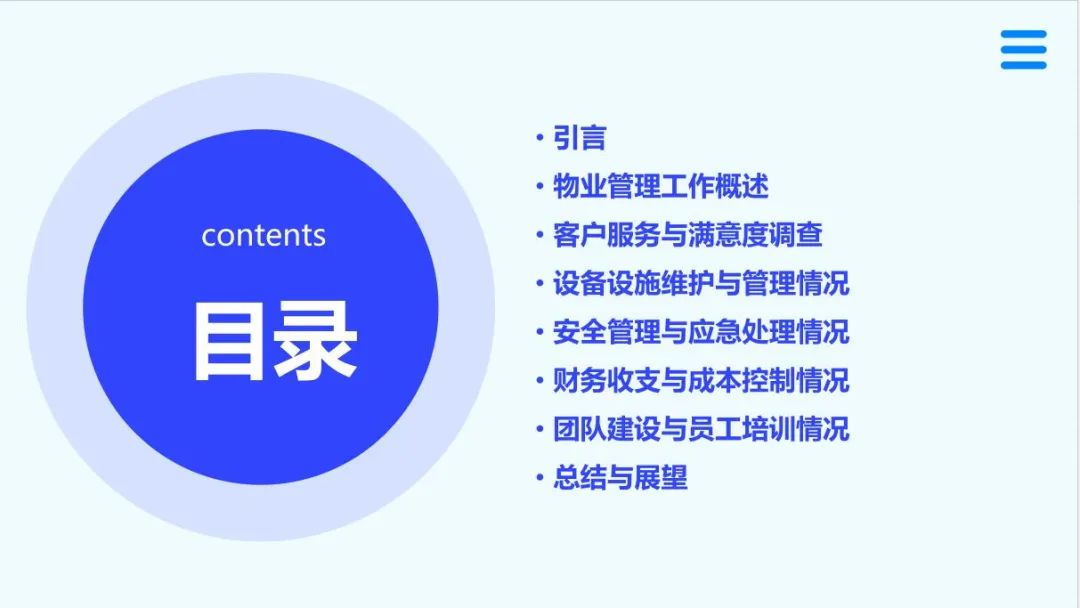 contents

目录

• 引言
• 物业管理工作概述
• 客户服务与满意度调查
• 设备设施维护与管理情况
• 安全管理与应急处理情况
• 财务收支与成本控制情况
• 团队建设与员工培训情况
• 总结与展望